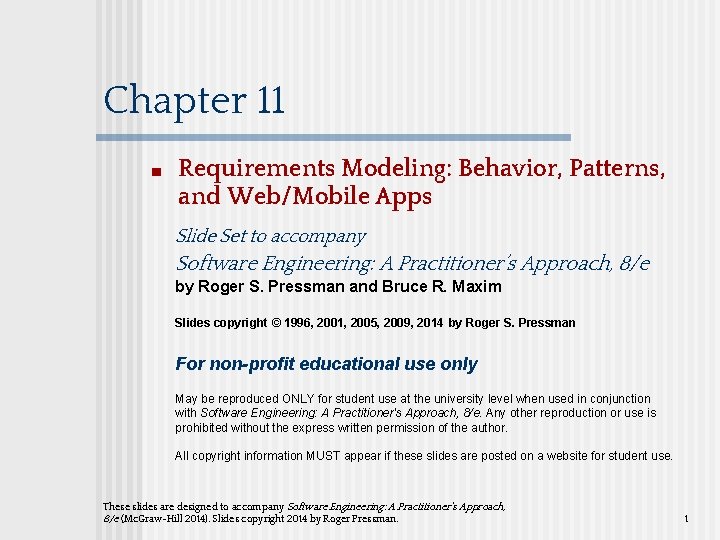 Chapter 11

■ Requirements Modeling: Behavior, Patterns, and Web/Mobile Apps

Slide Set to accompany
Software Engineering: A Practitioner's Approach, 8/e
by Roger S. Pressman and Bruce R. Maxim

Slides copyright © 1996, 2001, 2005, 2009, 2014 by Roger S. Pressman

For non-profit educational use only

May be reproduced ONLY for student use at the university level when used in conjunction with Software Engineering: A Practitioner's Approach, 8/e. Any other reproduction or use is prohibited without the express written permission of the author.

All copyright information MUST appear if these slides are posted on a website for student use.

These slides are designed to accompany Software Engineering: A Practitioner's Approach, 8/e (McGraw-Hill 2014). Slides copyright 2014 by Roger Pressman.

1